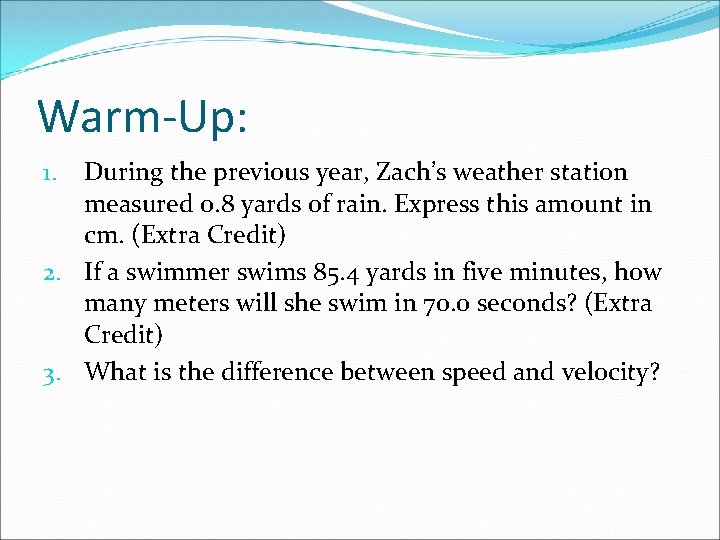 Warm-Up:

1. During the previous year, Zach's weather station measured 0.8 yards of rain. Express this amount in cm. (Extra Credit)
2. If a swimmer swims 85.4 yards in five minutes, how many meters will she swim in 70.0 seconds? (Extra Credit)
3. What is the difference between speed and velocity?